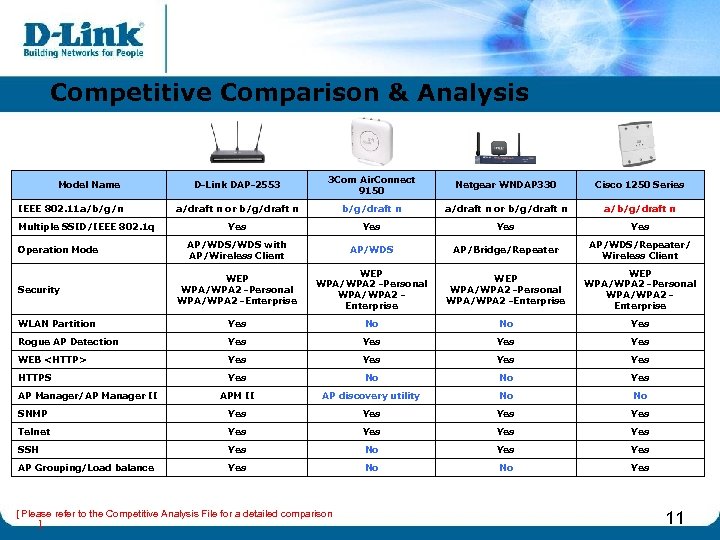 D-Link
Building Networks for People

Competitive Comparison & Analysis

| Model Name | D-Link DAP-2553 | 3Com AirConnect 9150 | Netgear WNDAP330 | Cisco 1250 Series |
|---|---|---|---|---|
| IEEE 802.11a/b/g/n | a/draft n or b/g/draft n | b/g/draft n | a/draft n or b/g/draft n | a/b/g/draft n |
| Multiple SSID/IEEE 802.1q | Yes | Yes | Yes | Yes |
| Operation Mode | AP/WDS/WDS with AP/Wireless Client | AP/WDS | AP/Bridge/Repeater | AP/WDS/Repeater/ Wireless Client |
| Security | WEP WPA/WPA2 -Personal WPA/WPA2 -Enterprise | WEP WPA/WPA2 -Personal WPA/WPA2 - Enterprise | WEP WPA/WPA2 -Personal WPA/WPA2 -Enterprise | WEP WPA/WPA2 -Personal WPA/WPA2 - Enterprise |
| WLAN Partition | Yes | No | No | Yes |
| Rogue AP Detection | Yes | Yes | Yes | Yes |
| WEB <HTTP> | Yes | Yes | Yes | Yes |
| HTTPS | Yes | No | No | Yes |
| AP Manager/AP Manager II | APM II | AP discovery utility | No | No |
| SNMP | Yes | Yes | Yes | Yes |
| Telnet | Yes | Yes | Yes | Yes |
| SSH | Yes | No | Yes | Yes |
| AP Grouping/Load balance | Yes | No | No | Yes |

[ Please refer to the Competitive Analysis File for a detailed comparison ]

11